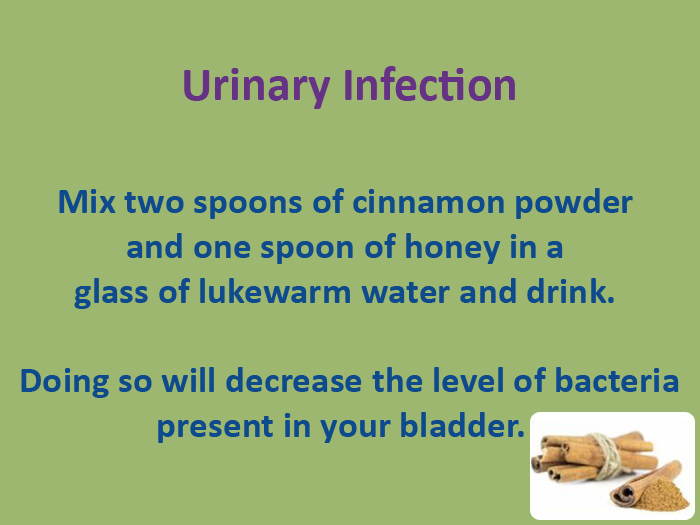 Urinary Infection

Mix two spoons of cinnamon powder and one spoon of honey in a glass of lukewarm water and drink.

Doing so will decrease the level of bacteria present in your bladder.